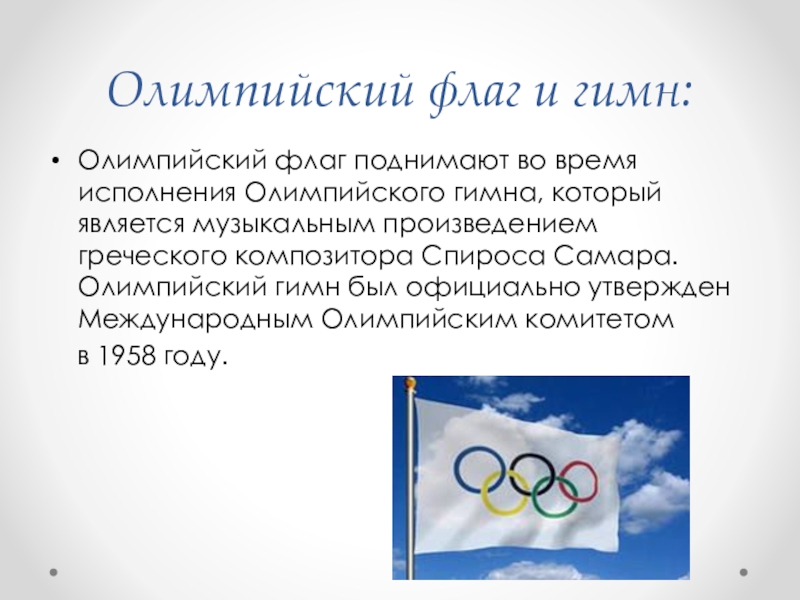 Олимпийский флаг и гимн:

• Олимпийский флаг поднимают во время исполнения Олимпийского гимна, который является музыкальным произведением греческого композитора Спироса Самара. Олимпийский гимн был официально утвержден Международным Олимпийским комитетом в 1958 году.